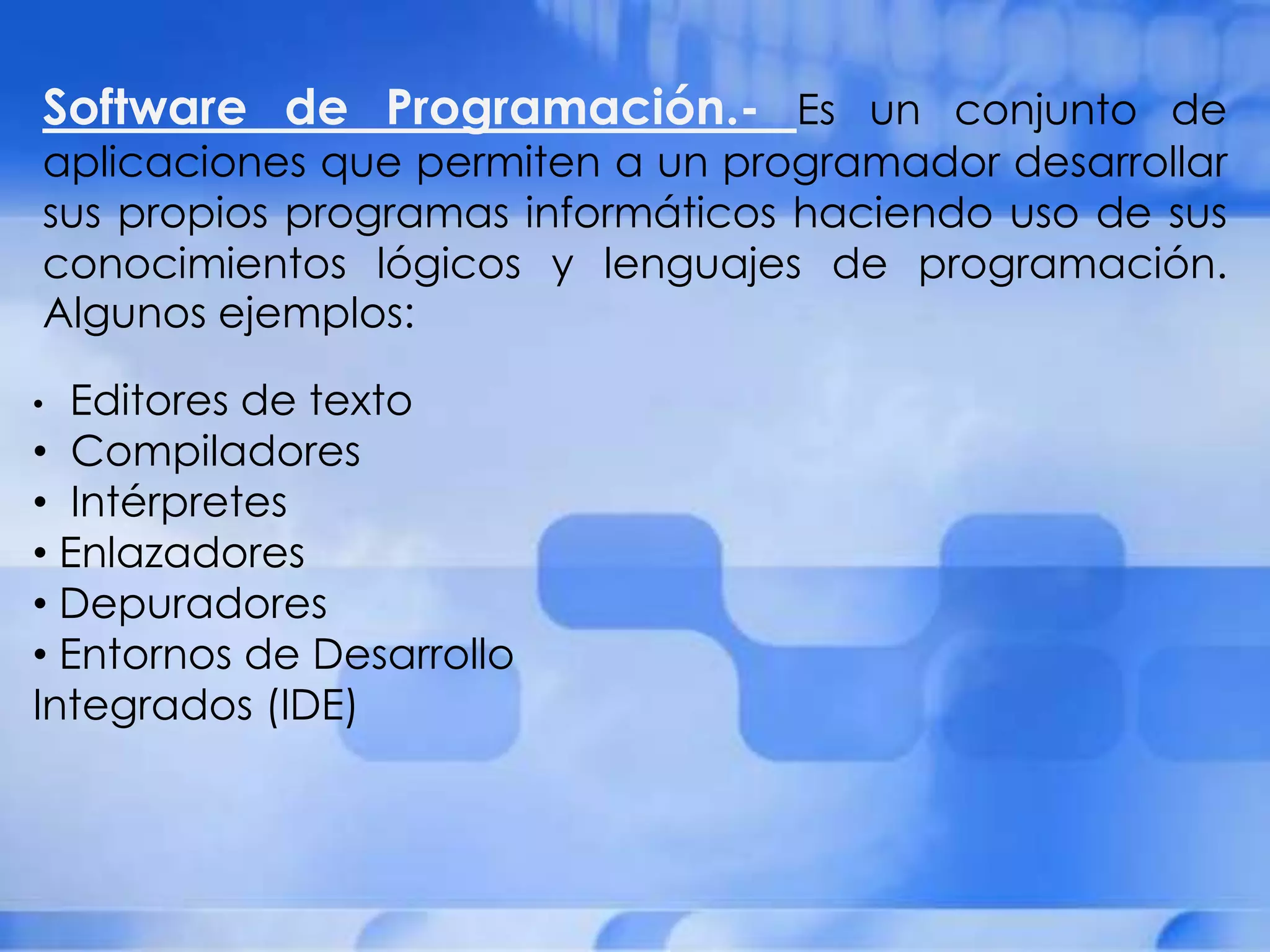 Software de Programación.- Es un conjunto de aplicaciones que permiten a un programador desarrollar sus propios programas informáticos haciendo uso de sus conocimientos lógicos y lenguajes de programación. Algunos ejemplos:

• Editores de texto
• Compiladores
• Intérpretes
• Enlazadores
• Depuradores
• Entornos de Desarrollo Integrados (IDE)